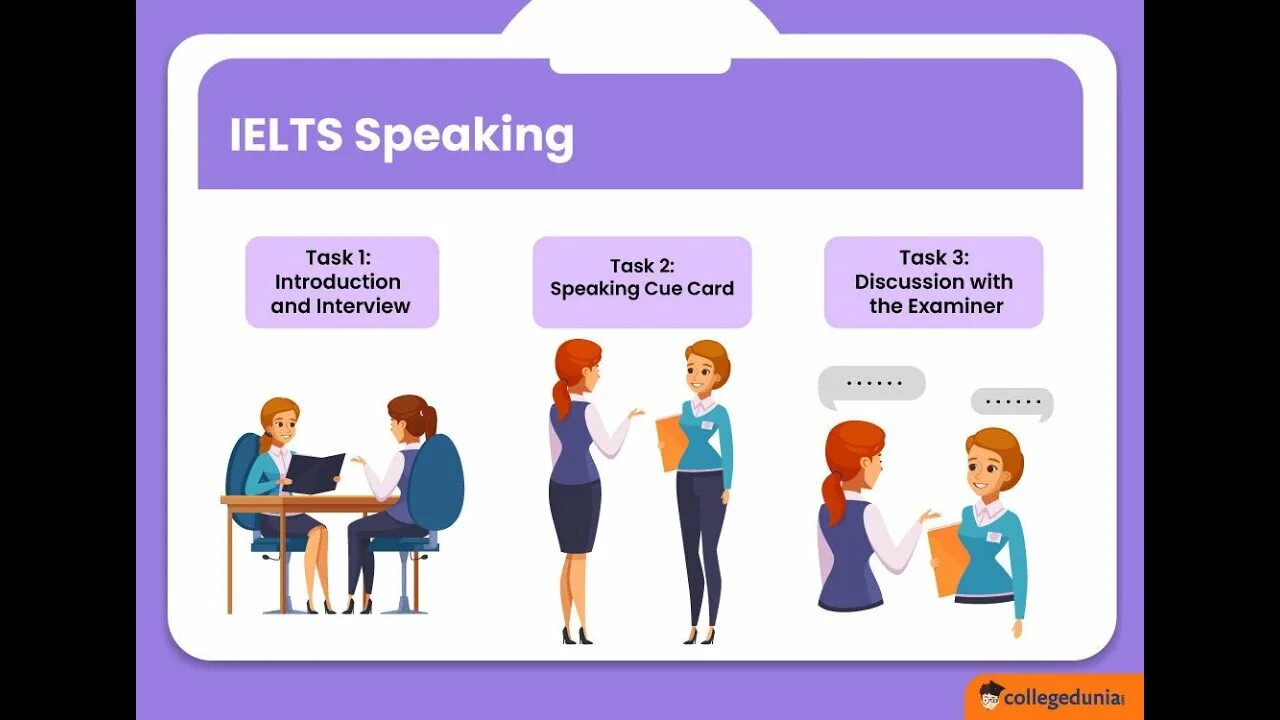 IELTS Speaking

Task 1: Introduction and Interview

Task 2: Speaking Cue Card

Task 3: Discussion with the Examiner

......

......

collegedunia